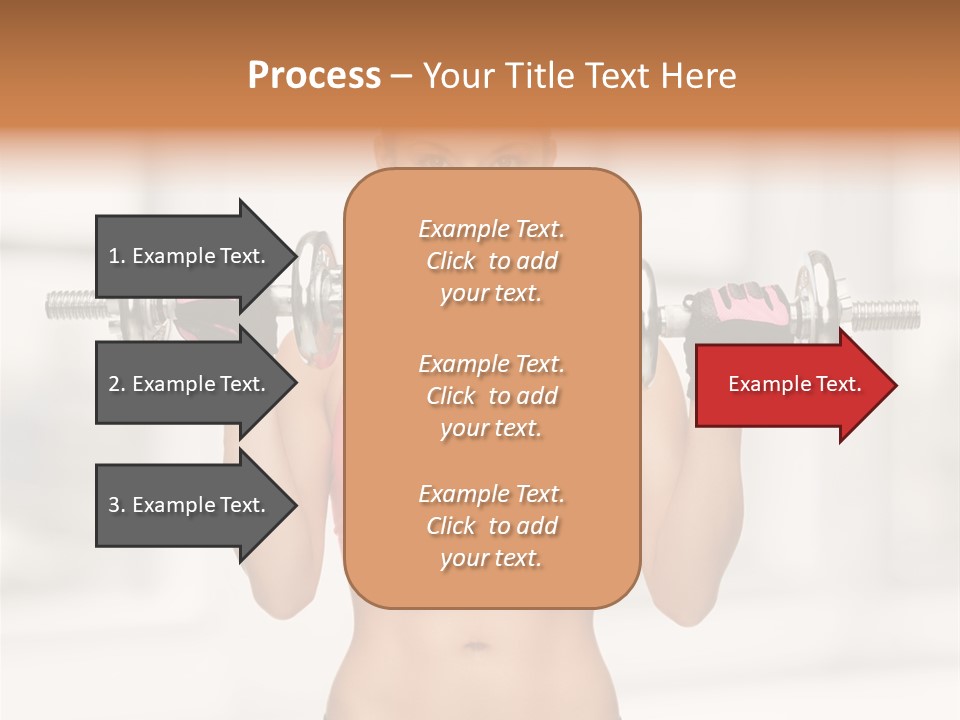 Process – Your Title Text Here

1. Example Text.

2. Example Text.

3. Example Text.

Example Text. Click to add your text.

Example Text. Click to add your text.

Example Text. Click to add your text.

Example Text.